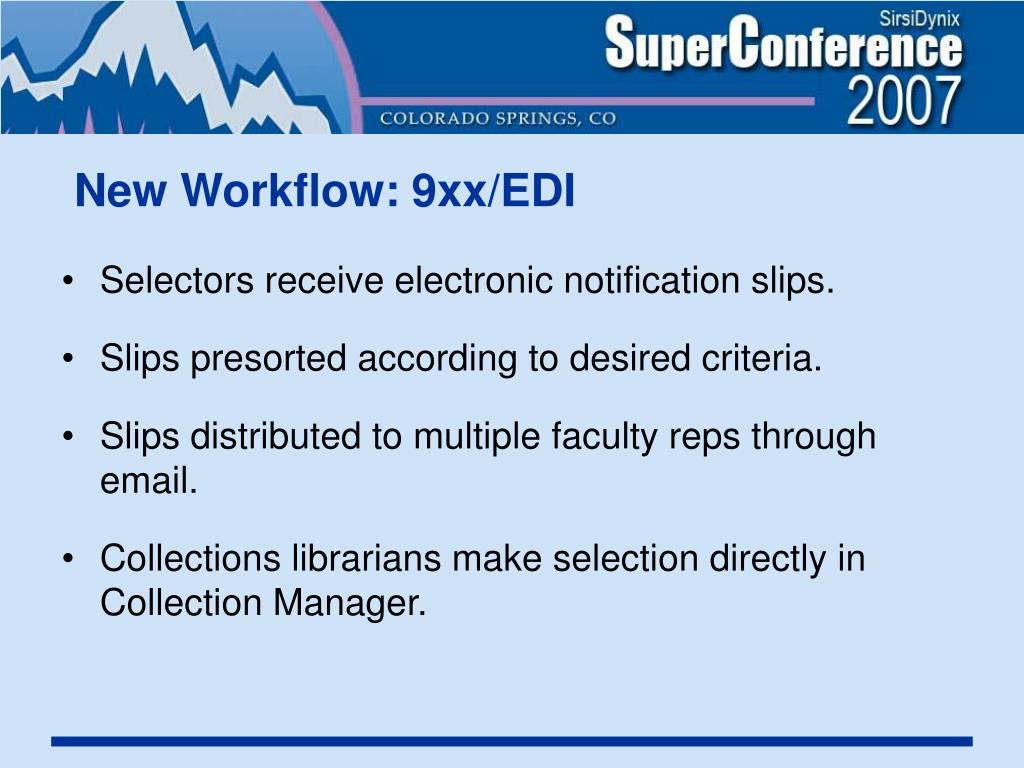 SirsiDynix
SuperConference
2007
COLORADO SPRINGS, CO

New Workflow: 9xx/EDI

• Selectors receive electronic notification slips.

• Slips presorted according to desired criteria.

• Slips distributed to multiple faculty reps through email.

• Collections librarians make selection directly in Collection Manager.